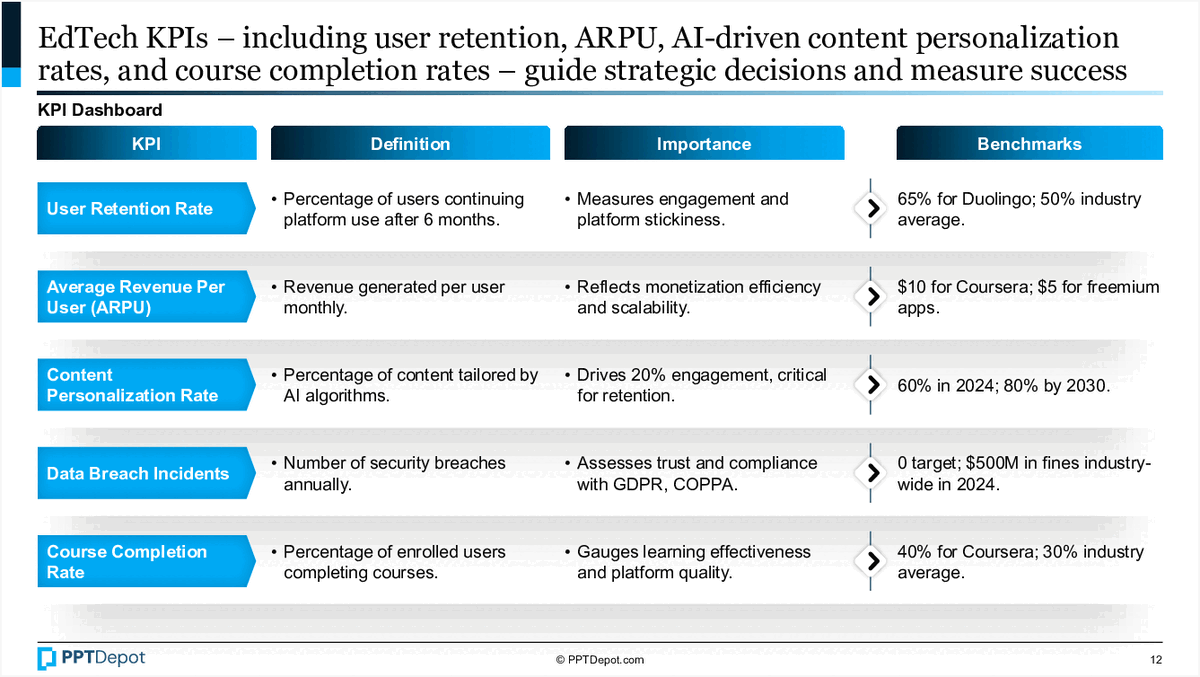 EdTech KPIs – including user retention, ARPU, AI-driven content personalization rates, and course completion rates – guide strategic decisions and measure success

KPI Dashboard

| KPI | Definition | Importance | Benchmarks |
|---|---|---|---|
| User Retention Rate | • Percentage of users continuing platform use after 6 months. | • Measures engagement and platform stickiness. | 65% for Duolingo; 50% industry average. |
| Average Revenue Per User (ARPU) | • Revenue generated per user monthly. | • Reflects monetization efficiency and scalability. | $10 for Coursera; $5 for freemium apps. |
| Content Personalization Rate | • Percentage of content tailored by AI algorithms. | • Drives 20% engagement, critical for retention. | 60% in 2024; 80% by 2030. |
| Data Breach Incidents | • Number of security breaches annually. | • Assesses trust and compliance with GDPR, COPPA. | 0 target; $500M in fines industry-wide in 2024. |
| Course Completion Rate | • Percentage of enrolled users completing courses. | • Gauges learning effectiveness and platform quality. | 40% for Coursera; 30% industry average. |

PPTDepot

© PPTDepot.com

12